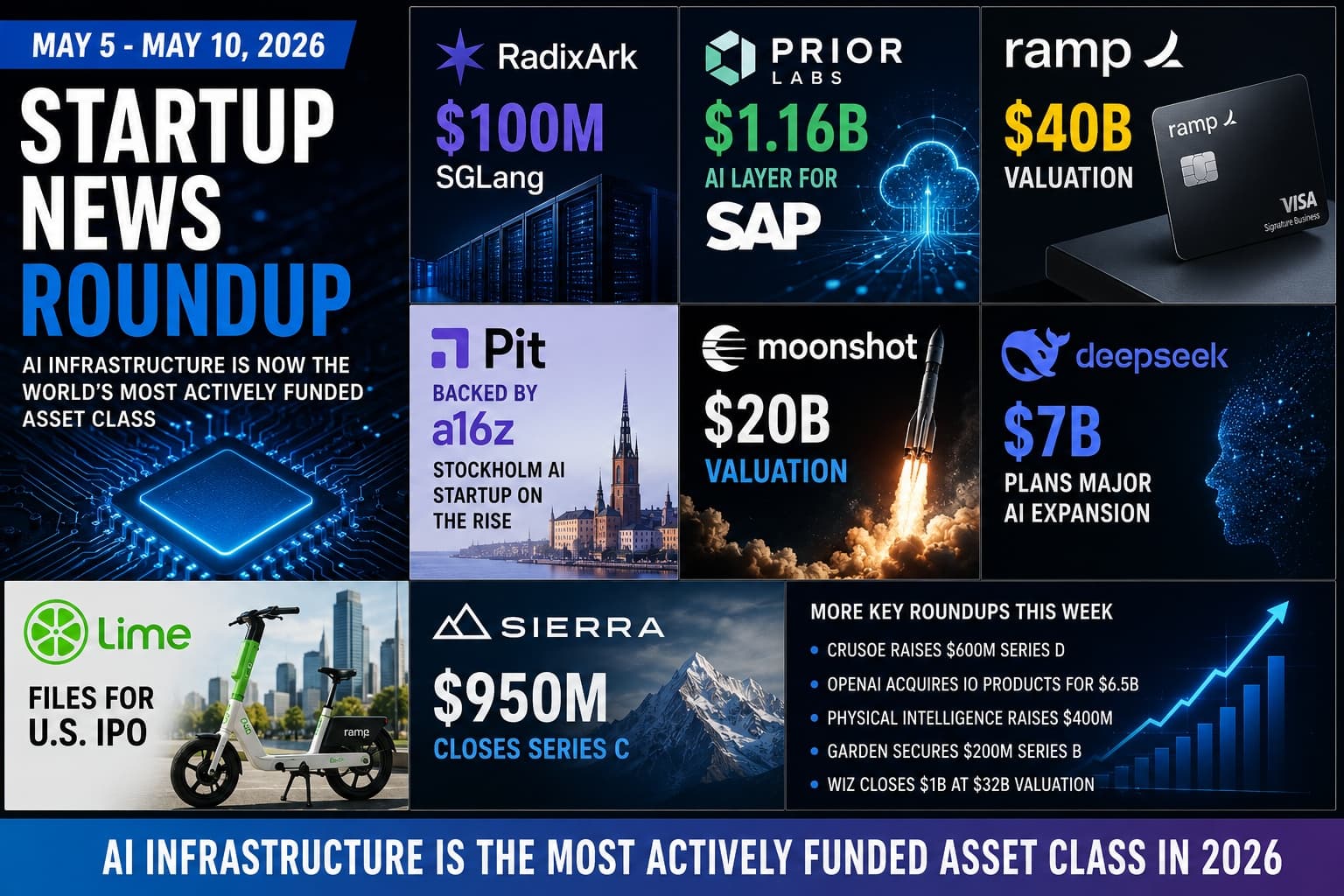 MAY 5 - MAY 10, 2026

STARTUP NEWS ROUNDUP

AI INFRASTRUCTURE IS NOW THE WORLD'S MOST ACTIVELY FUNDED ASSET CLASS

RadixArk
$100M
SGLang

PRIOR LABS
$1.16B
AI LAYER FOR
SAP

ramp
$40B
VALUATION
ramp
VISA
Signature Business

Pit
BACKED BY
a16z
STOCKHOLM AI STARTUP ON THE RISE

moonshot
$20B
VALUATION

deepseek
$7B
PLANS MAJOR AI EXPANSION

Lime
FILES FOR U.S. IPO
ramp

SIERRA
$950M
CLOSES SERIES C

MORE KEY ROUNDUPS THIS WEEK
• CRUSOE RAISES $600M SERIES D
• OPENAI ACQUIRES IO PRODUCTS FOR $6.5B
• PHYSICAL INTELLIGENCE RAISES $400M
• GARDEN SECURES $200M SERIES B
• WIZ CLOSES $1B AT $32B VALUATION

AI INFRASTRUCTURE IS THE MOST ACTIVELY FUNDED ASSET CLASS IN 2026